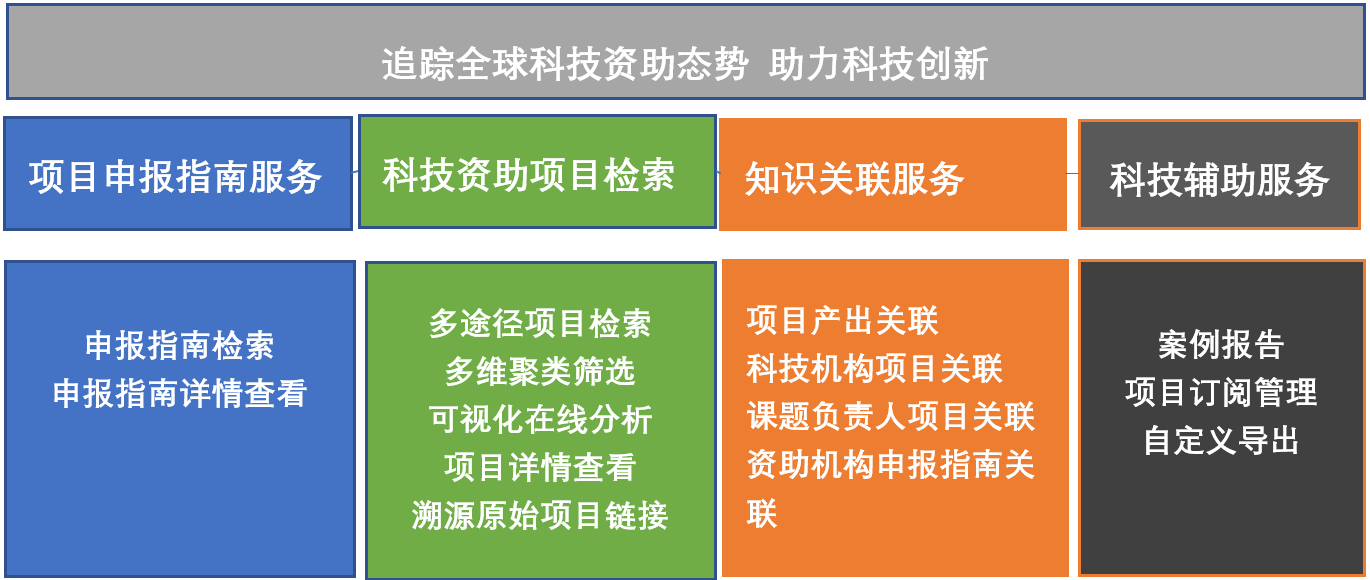 追踪全球科技资助态势 助力科技创新

项目申报指南服务

科技资助项目检索

知识关联服务

科技辅助服务

申报指南检索
申报指南详情查看

多途径项目检索
多维聚类筛选
可视化在线分析
项目详情查看
溯源原始项目链接

项目产出关联
科技机构项目关联
课题负责人项目关联
资助机构申报指南关联

案例报告
项目订阅管理
自定义导出